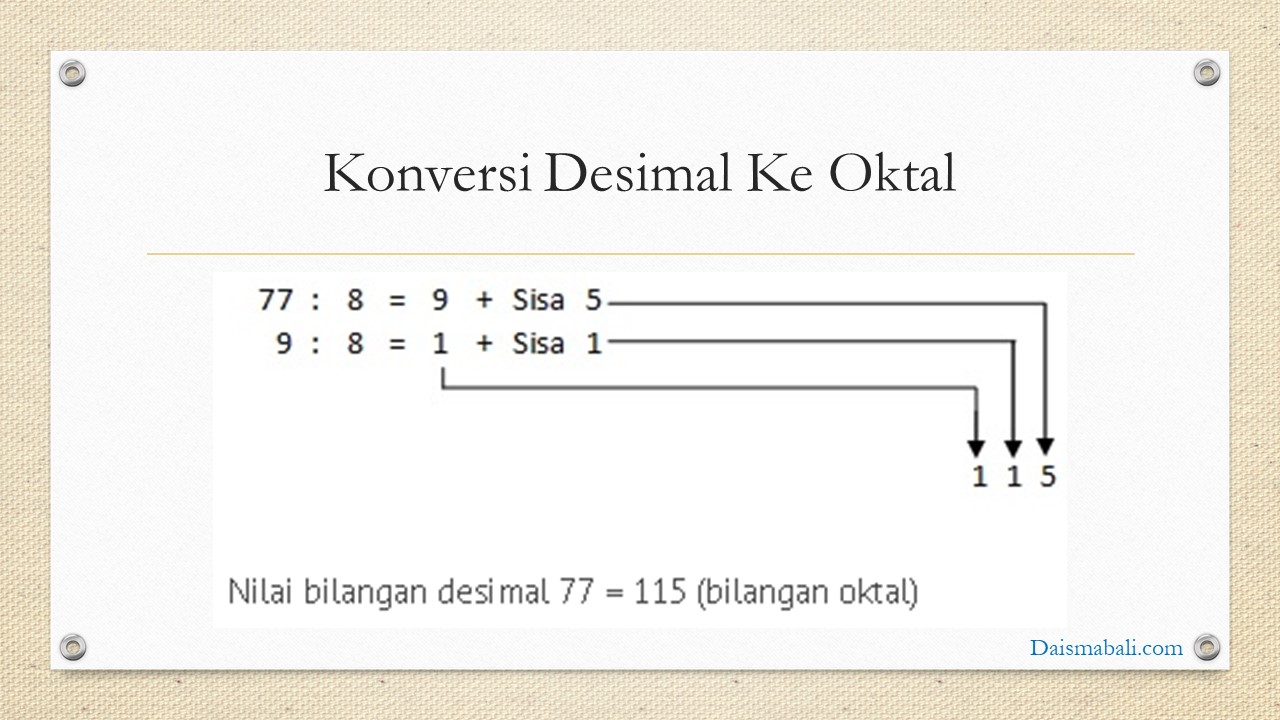 Konversi Desimal Ke Oktal

77 : 8 = 9 + Sisa 5
9 : 8 = 1 + Sisa 1

1 1 5

Nilai bilangan desimal 77 = 115 (bilangan oktal)

Daismabali.com